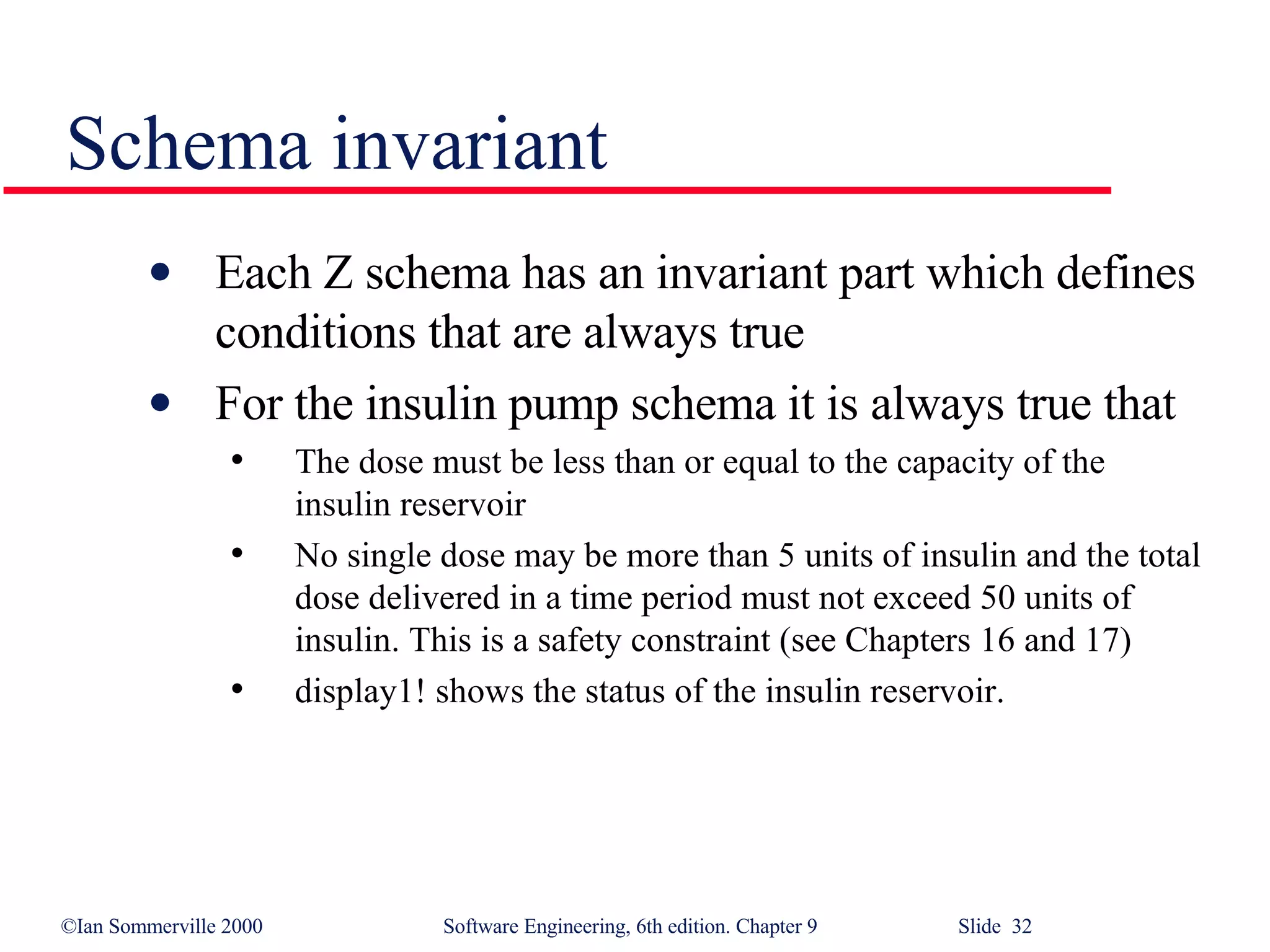 Schema invariant

• Each Z schema has an invariant part which defines conditions that are always true

• For the insulin pump schema it is always true that

• The dose must be less than or equal to the capacity of the insulin reservoir

• No single dose may be more than 5 units of insulin and the total dose delivered in a time period must not exceed 50 units of insulin. This is a safety constraint (see Chapters 16 and 17)

• display1! shows the status of the insulin reservoir.

©Ian Sommerville 2000 Software Engineering, 6th edition. Chapter 9 Slide 32